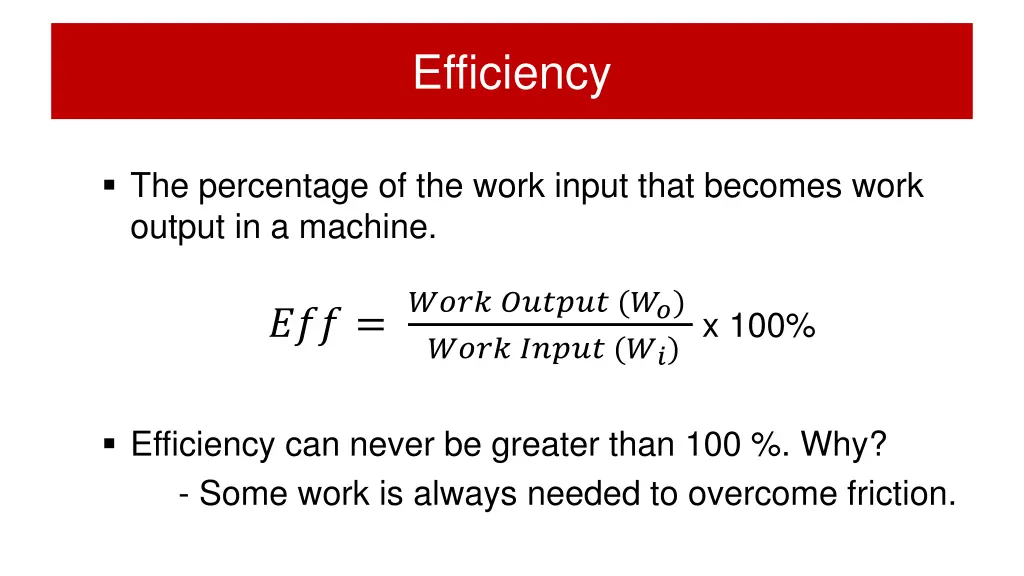 Efficiency

▪ The percentage of the work input that becomes work output in a machine.

$Eff = \frac{Work\ Output\ (W_o)}{Work\ Input\ (W_i)}$ x 100%

▪ Efficiency can never be greater than 100 %. Why?
- Some work is always needed to overcome friction.